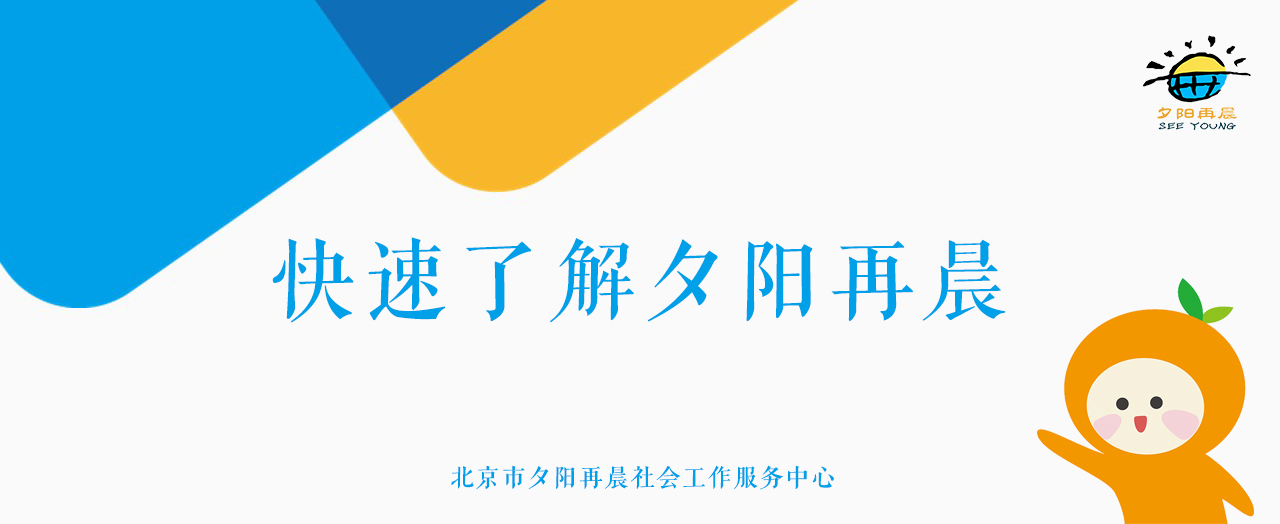 夕阳再晨
SEE YOUNG

快速了解夕阳再晨

北京市夕阳再晨社会工作服务中心